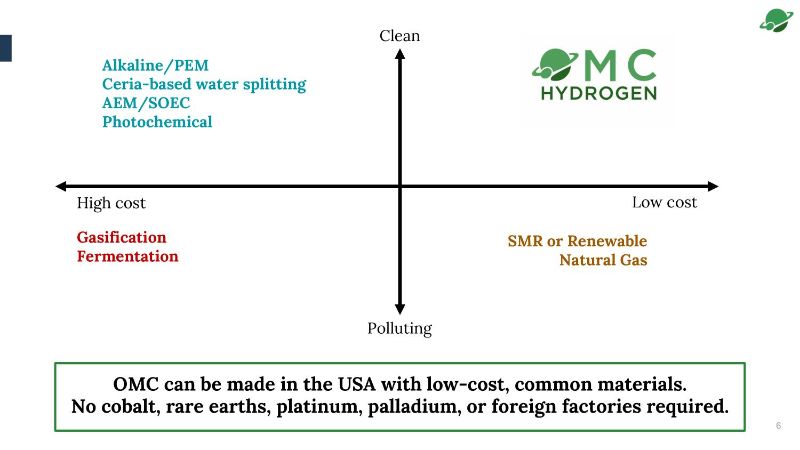 Clean

Alkaline/PEM
Ceria-based water splitting
AEM/SOEC
Photochemical

OMC
HYDROGEN

High cost

Low cost

Gasification
Fermentation

SMR or Renewable
Natural Gas

Polluting

OMC can be made in the USA with low-cost, common materials.
No cobalt, rare earths, platinum, palladium, or foreign factories required.

6